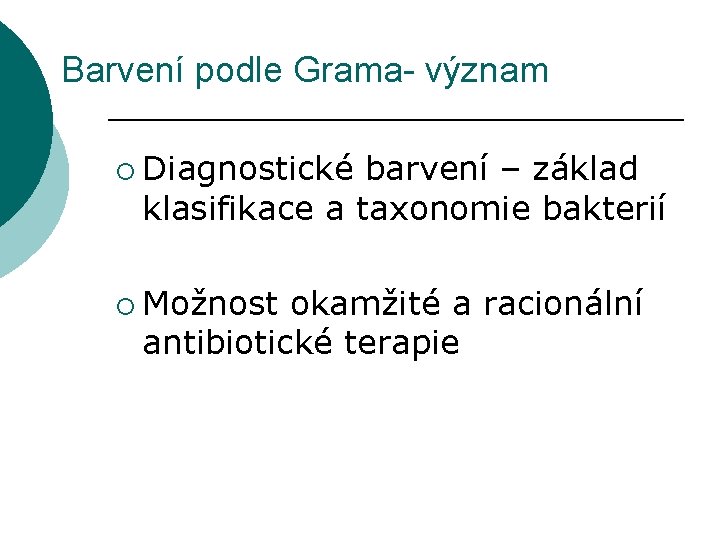 Barvení podle Grama- význam

○ Diagnostické barvení – základ klasifikace a taxonomie bakterií

○ Možnost okamžité a racionální antibiotické terapie